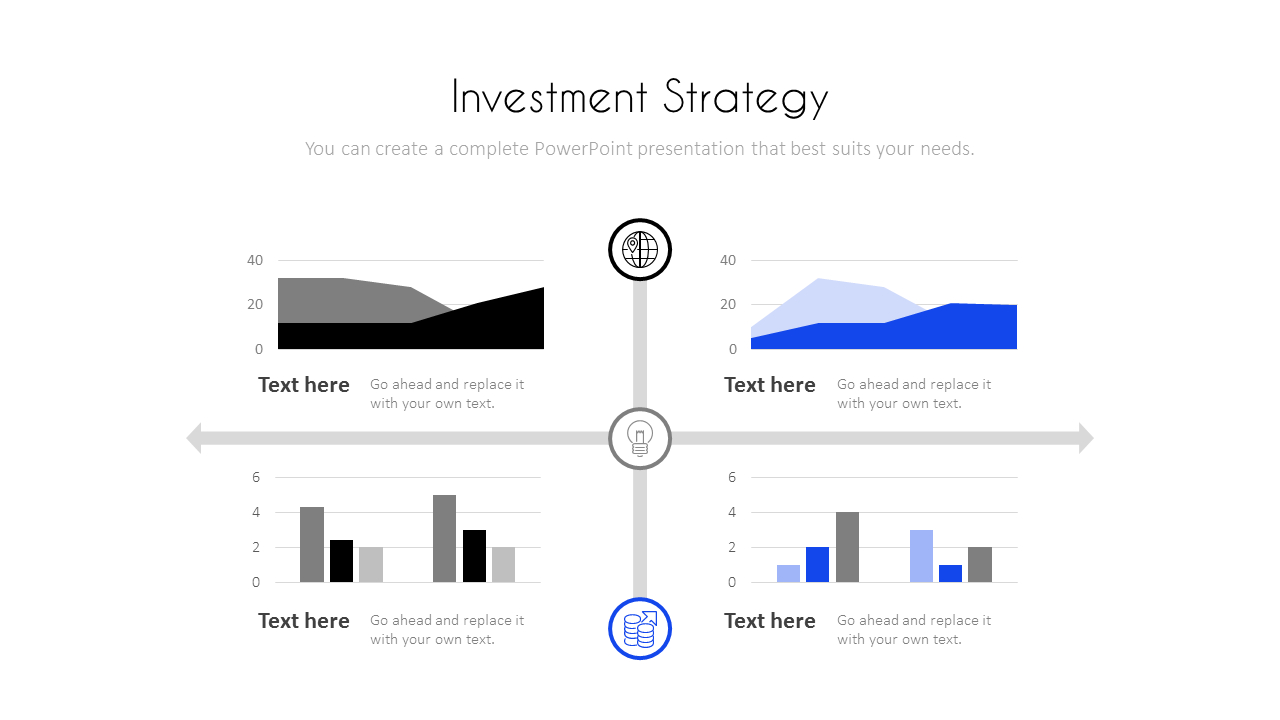 Investment Strategy

You can create a complete PowerPoint presentation that best suits your needs.

40
20
0

Text here
Go ahead and replace it with your own text.

40
20
0

Text here
Go ahead and replace it with your own text.

6
4
2
0

Text here
Go ahead and replace it with your own text.

6
4
2
0

Text here
Go ahead and replace it with your own text.